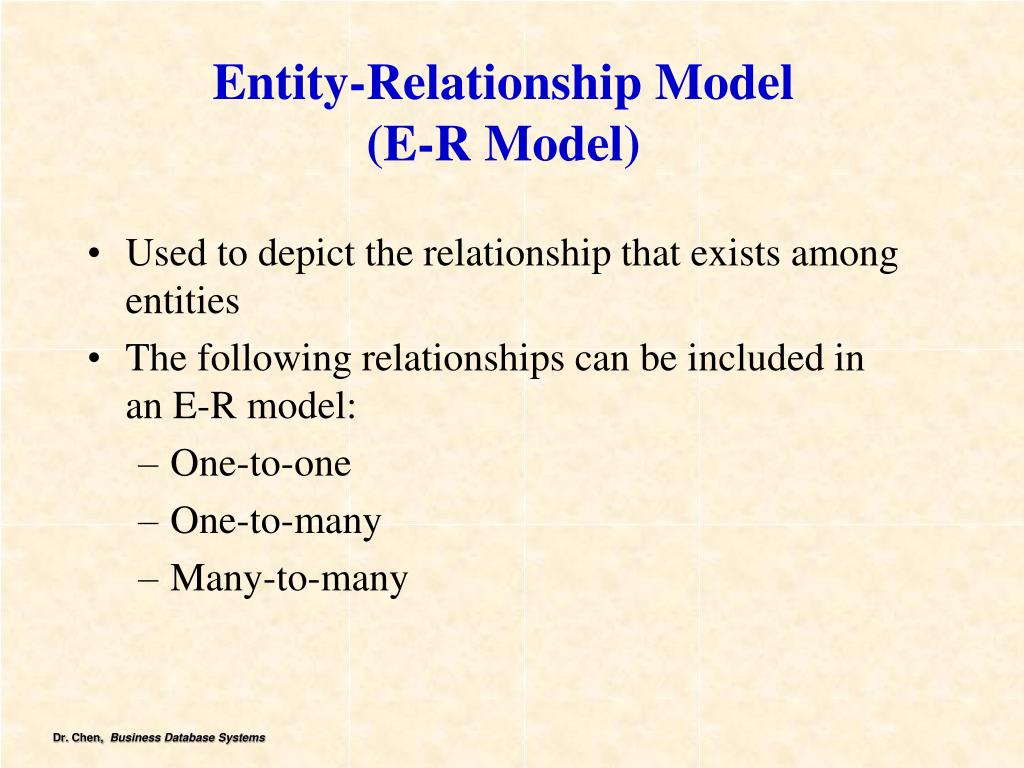 Entity-Relationship Model
(E-R Model)

• Used to depict the relationship that exists among entities
• The following relationships can be included in an E-R model:
– One-to-one
– One-to-many
– Many-to-many

Dr. Chen, Business Database Systems